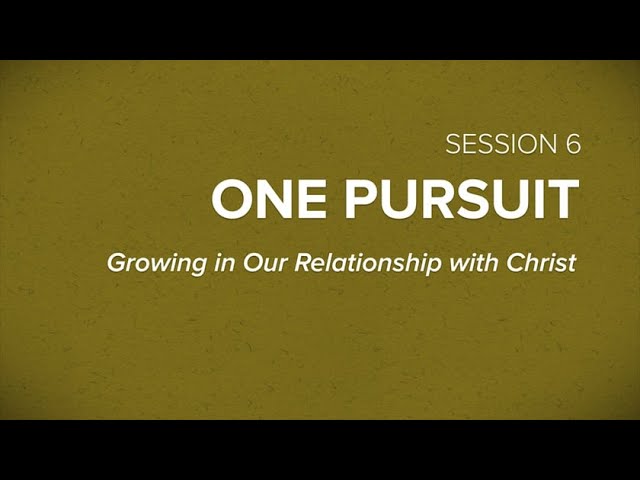 SESSION 6

ONE PURSUIT

Growing in Our Relationship with Christ